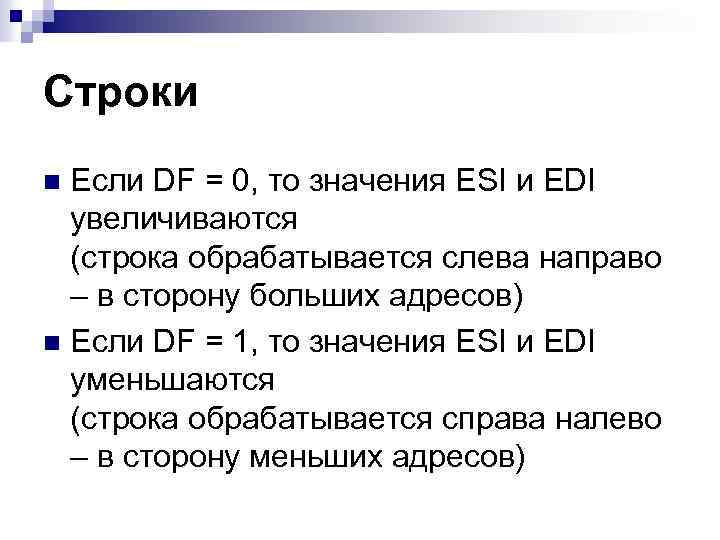 Строки

Если DF = 0, то значения ESI и EDI увеличиваются
(строка обрабатывается слева направо – в сторону больших адресов)

Если DF = 1, то значения ESI и EDI уменьшаются
(строка обрабатывается справа налево – в сторону меньших адресов)